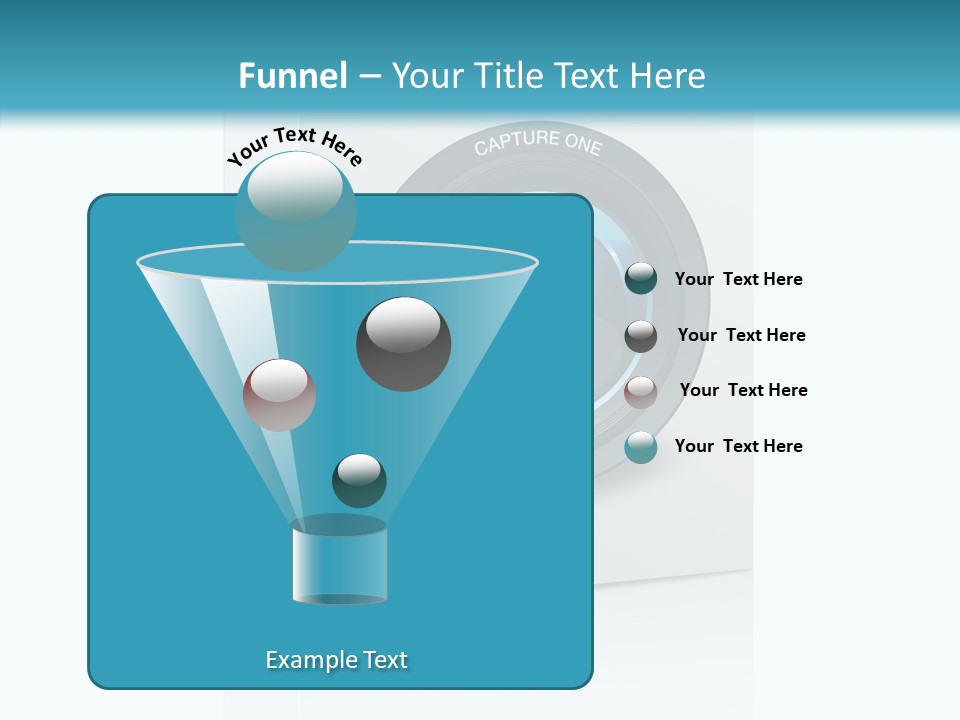 Funnel – Your Title Text Here

Your Text Here

CAPTURE ONE

Your Text Here

Your Text Here

Your Text Here

Your Text Here

Example Text